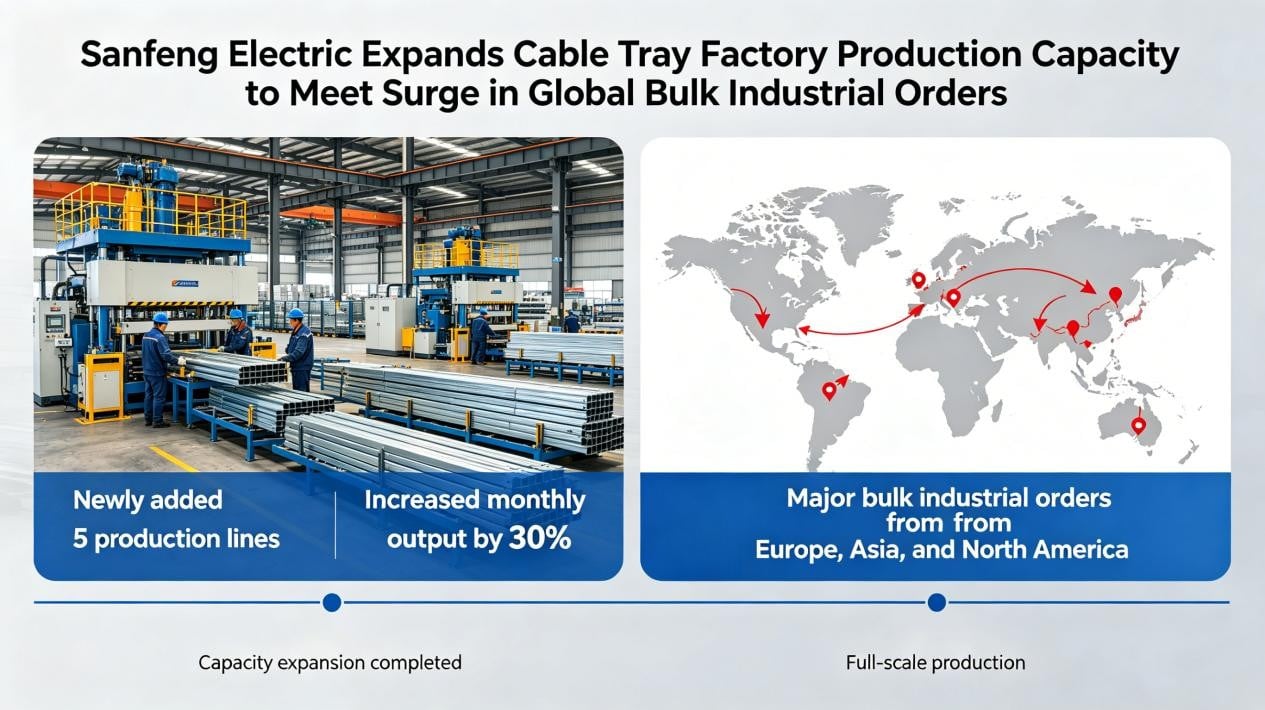 Sanfeng Electric Expands Cable Tray Factory Production Capacity to Meet Surge in Global Bulk Industrial Orders

Newly added 5 production lines

Increased monthly output by 30%

Major bulk industrial orders from from Europe, Asia, and North America

Capacity expansion completed

Full-scale production